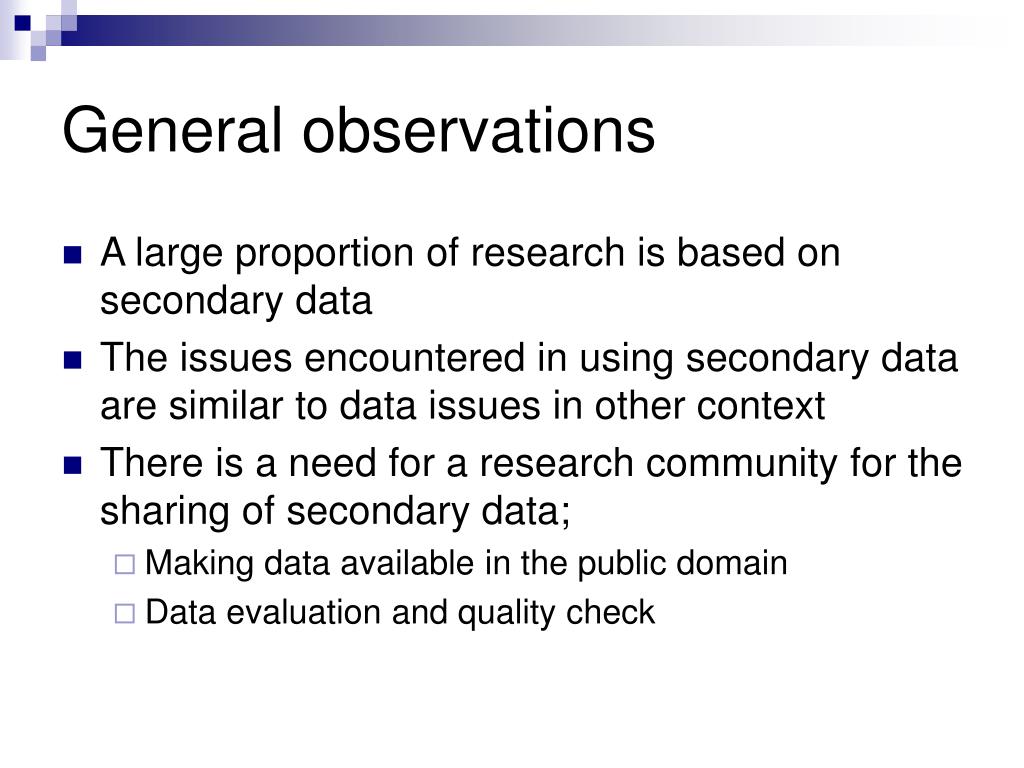 General observations

A large proportion of research is based on secondary data

The issues encountered in using secondary data are similar to data issues in other context

There is a need for a research community for the sharing of secondary data;

Making data available in the public domain

Data evaluation and quality check